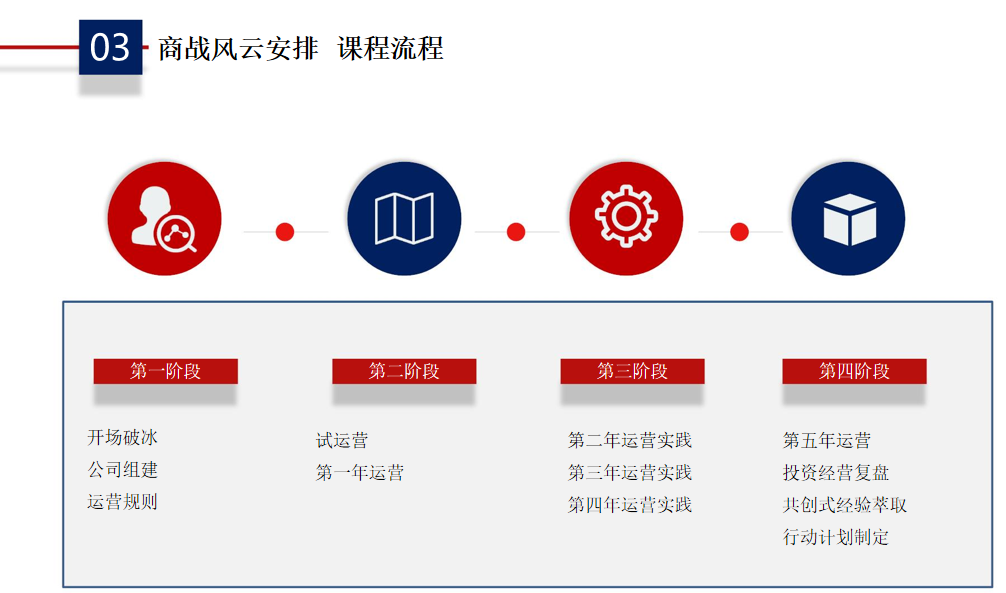 03 商战风云安排 课程流程

第一阶段

开场破冰
公司组建
运营规则

第二阶段

试运营
第一年运营

第三阶段

第二年运营实践
第三年运营实践
第四年运营实践

第四阶段

第五年运营
投资经营复盘
共创式经验萃取
行动计划制定